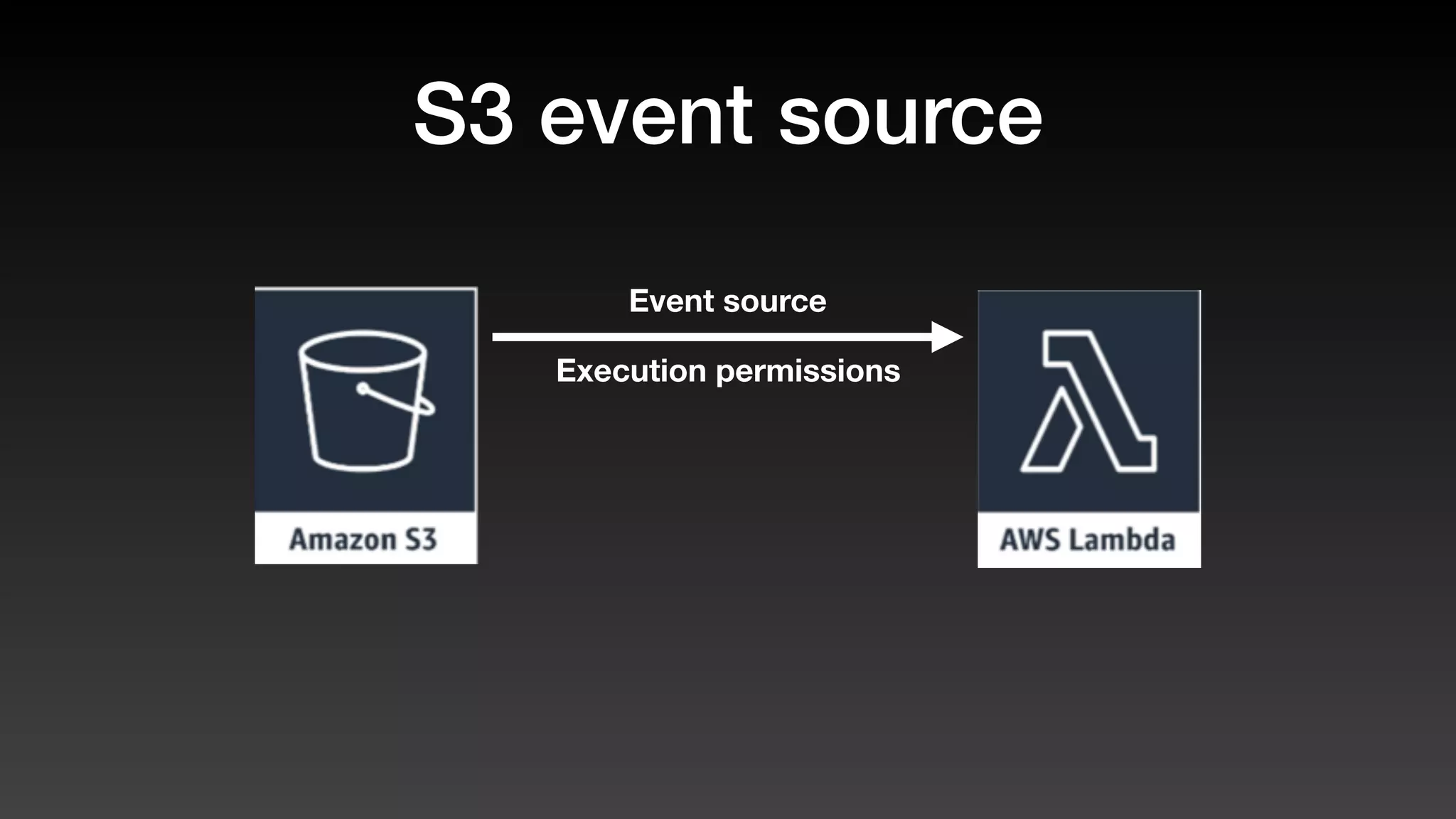 S3 event source

Amazon S3

Event source

Execution permissions

AWS Lambda